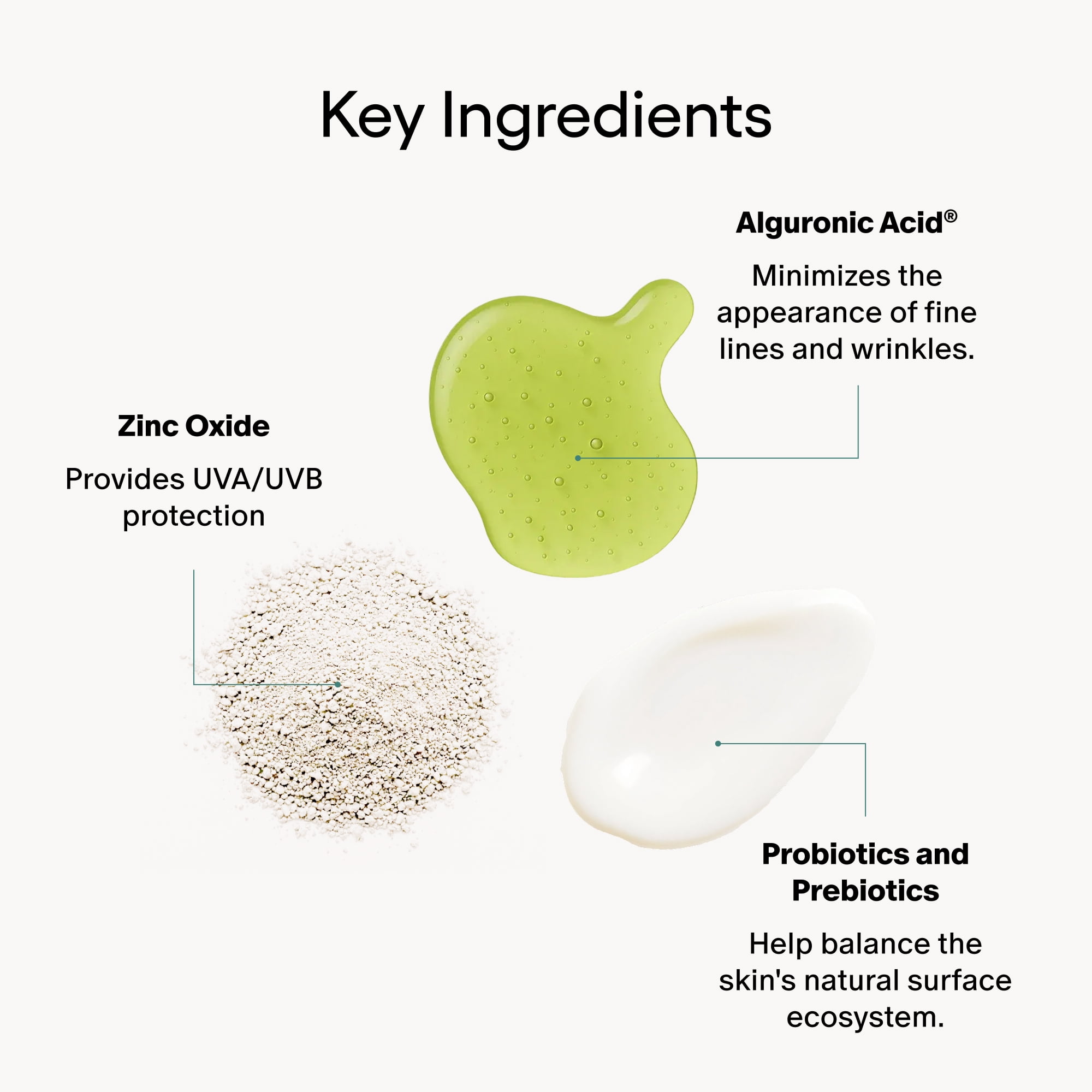 Key Ingredients

Alguronic Acid®

Minimizes the appearance of fine lines and wrinkles.

Zinc Oxide

Provides UVA/UVB protection

Probiotics and Prebiotics

Help balance the skin's natural surface ecosystem.